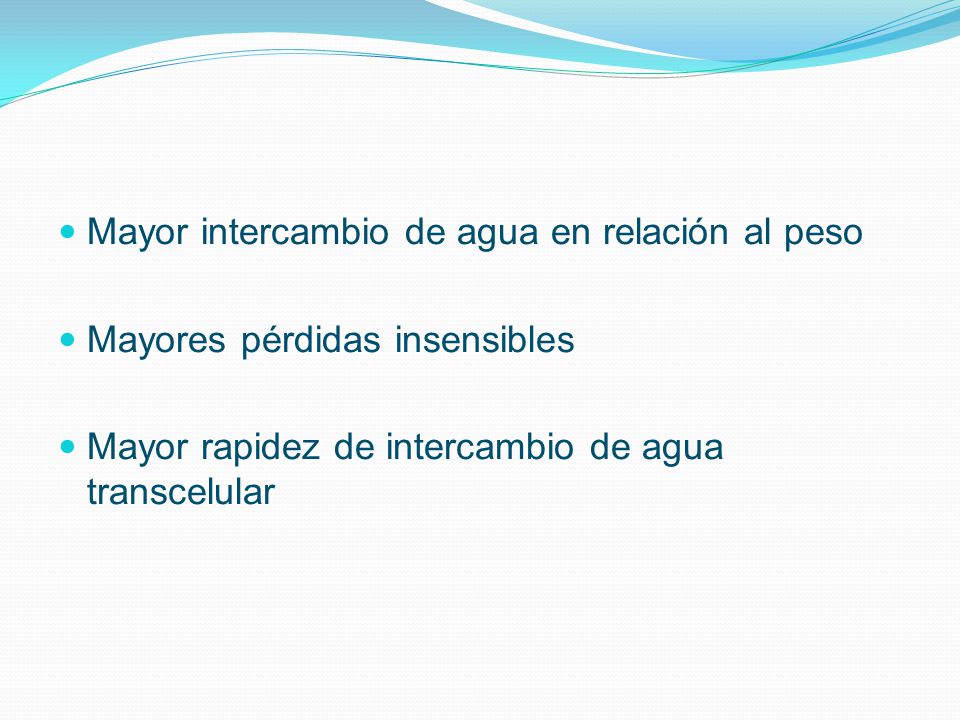 - Mayor intercambio de agua en relación al peso

- Mayores pérdidas insensibles

- Mayor rapidez de intercambio de agua transcelular